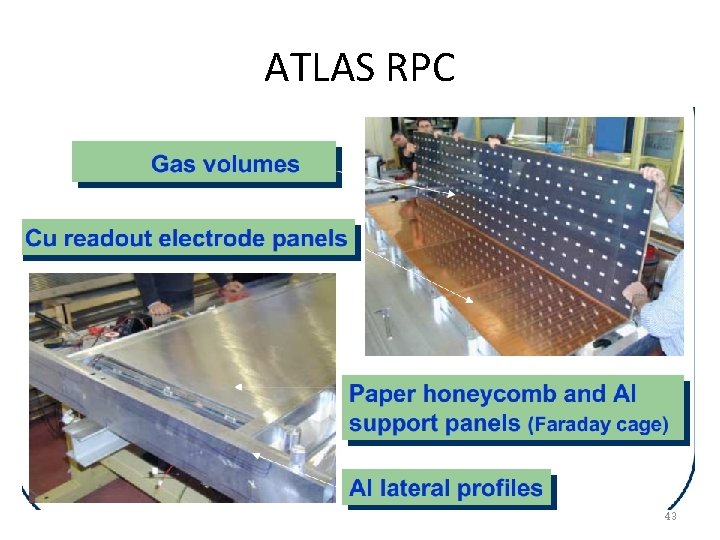 ATLAS RPC

Gas volumes

Cu readout electrode panels

Paper honeycomb and Al support panels (Faraday cage)

Al lateral profiles

43